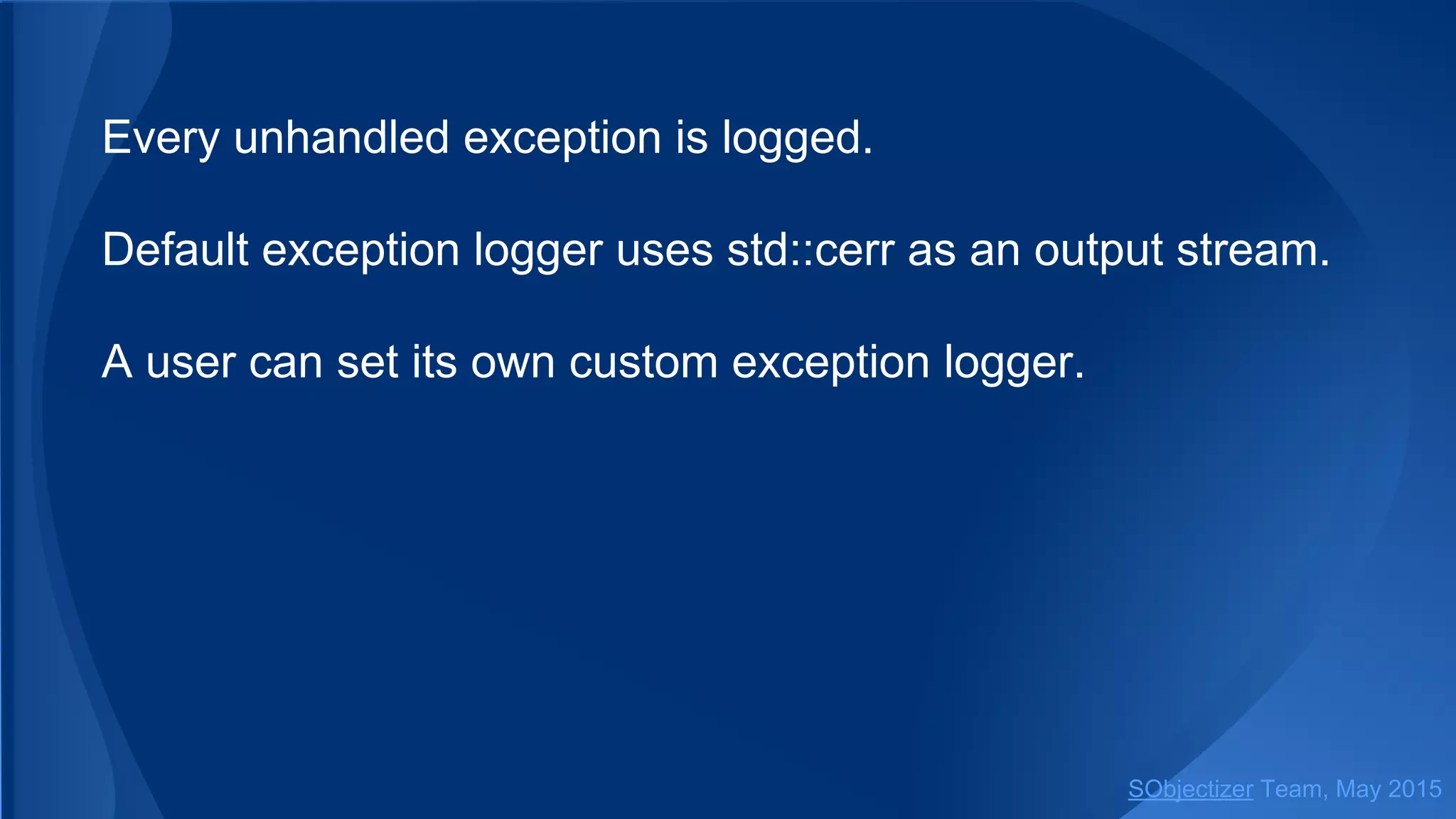 Every unhandled exception is logged.

Default exception logger uses std::cerr as an output stream.

A user can set its own custom exception logger.

SObjectizer Team, May 2015